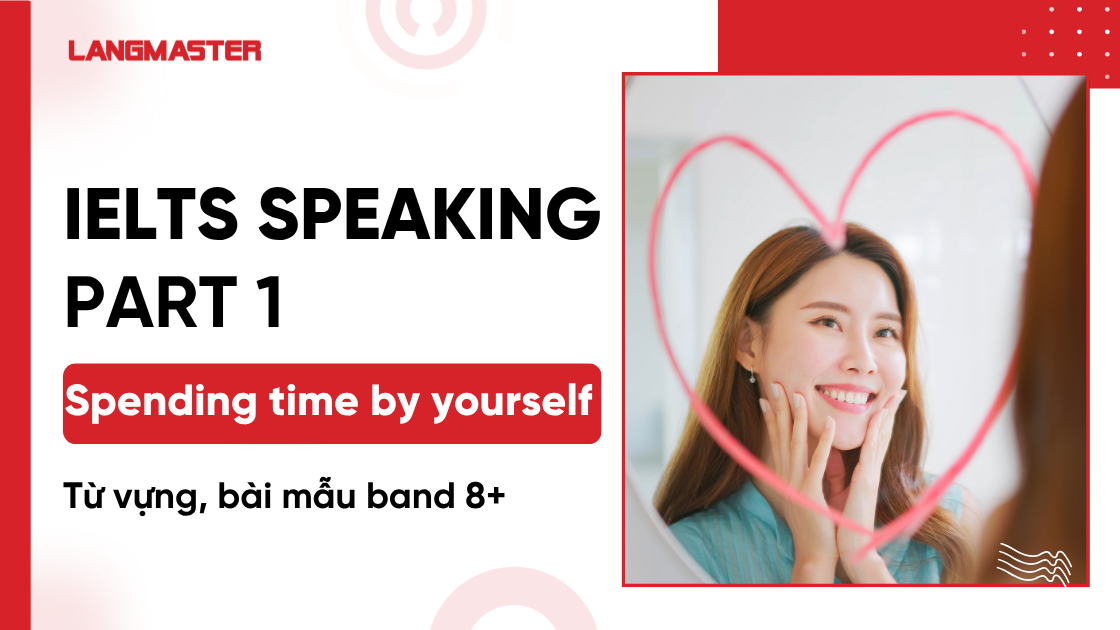 LANGMASTER

IELTS SPEAKING PART 1

Spending time by yourself

Từ vựng, bài mẫu band 8+